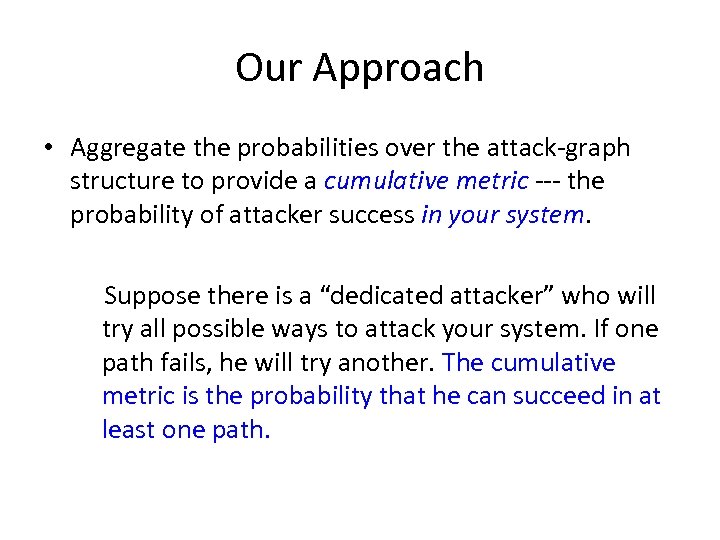 Our Approach

• Aggregate the probabilities over the attack-graph structure to provide a cumulative metric --- the probability of attacker success in your system.

Suppose there is a “dedicated attacker” who will try all possible ways to attack your system. If one path fails, he will try another. The cumulative metric is the probability that he can succeed in at least one path.